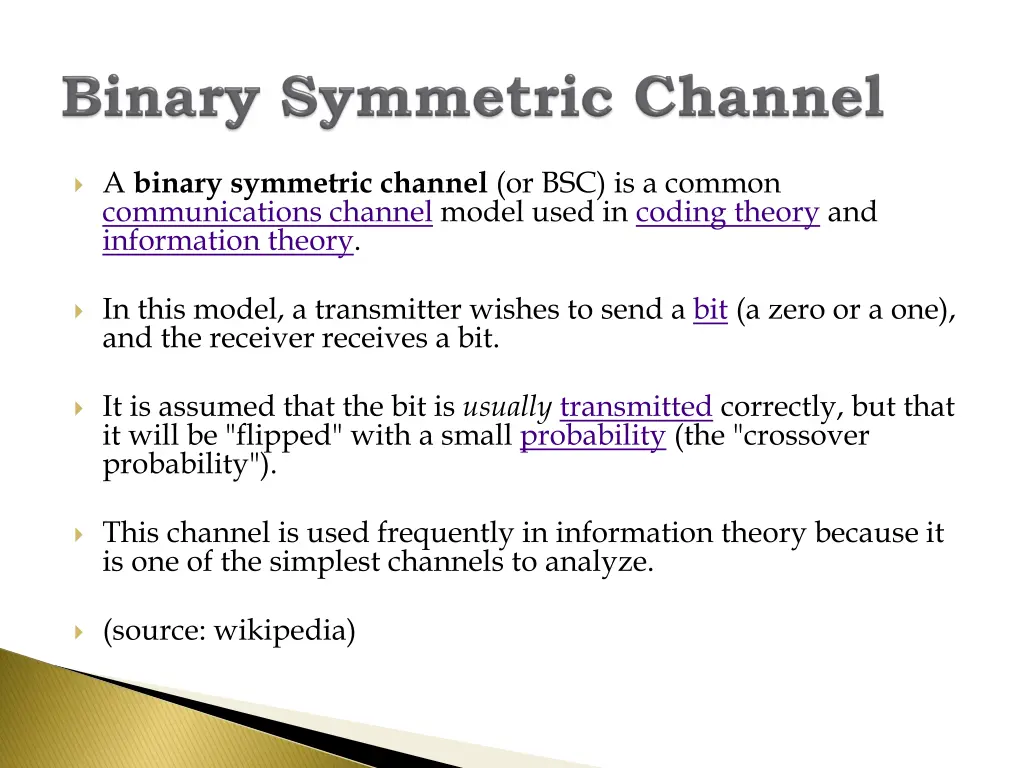 Binary Symmetric Channel

A binary symmetric channel (or BSC) is a common communications channel model used in coding theory and information theory.

In this model, a transmitter wishes to send a bit (a zero or a one), and the receiver receives a bit.

It is assumed that the bit is usually transmitted correctly, but that it will be "flipped" with a small probability (the "crossover probability").

This channel is used frequently in information theory because it is one of the simplest channels to analyze.

(source: wikipedia)